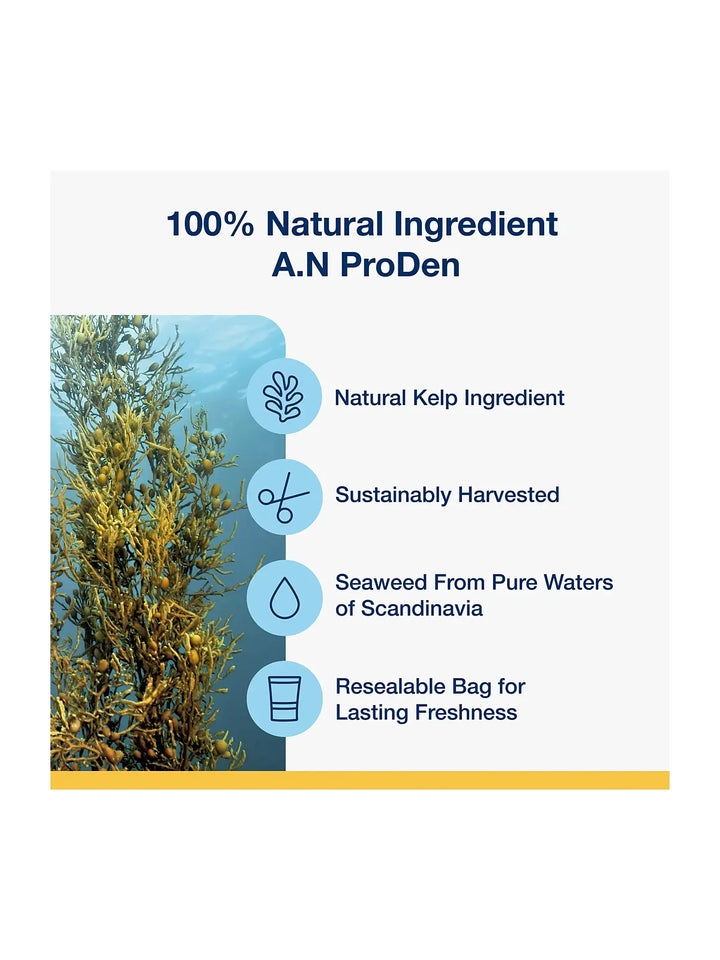 100% Natural Ingredient
A.N ProDen

Natural Kelp Ingredient

Sustainably Harvested

Seaweed From Pure Waters of Scandinavia

Resealable Bag for Lasting Freshness